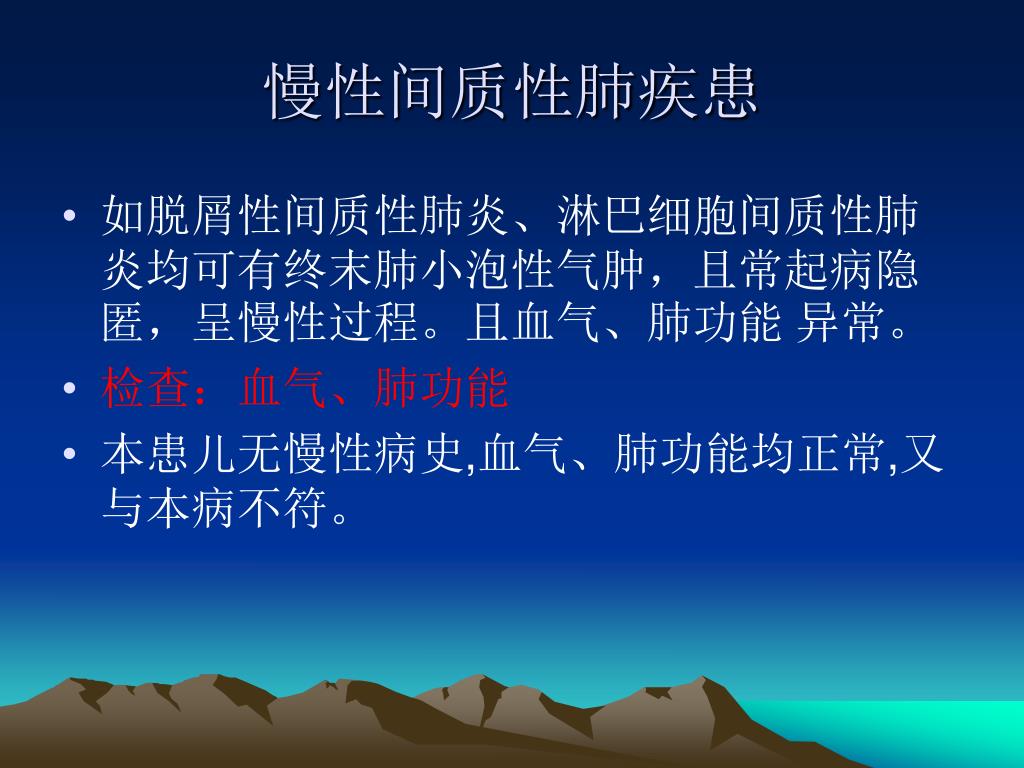 慢性间质性肺疾患

• 如脱屑性间质性肺炎、淋巴细胞间质性肺炎均可有终末肺小泡性气肿，且常起病隐匿，呈慢性过程。且血气、肺功能 异常。

• 检查：血气、肺功能

• 本患儿无慢性病史,血气、肺功能均正常,又与本病不符。